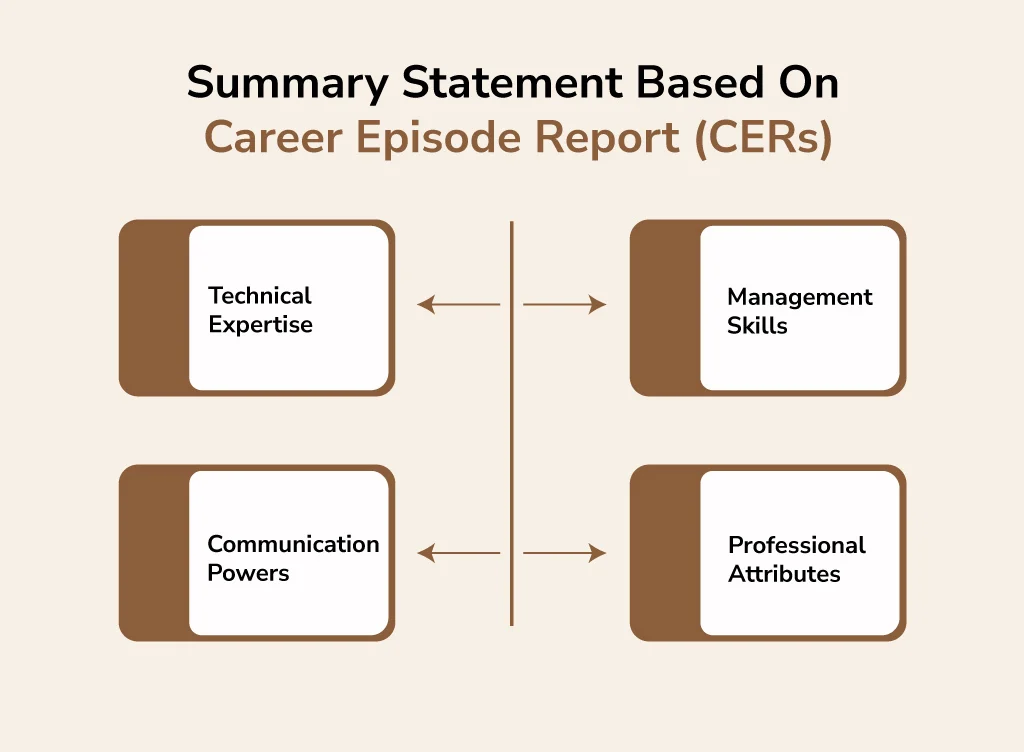 Summary Statement Based On
Career Episode Report (CERs)

Technical Expertise

Management Skills

Communication Powers

Professional Attributes